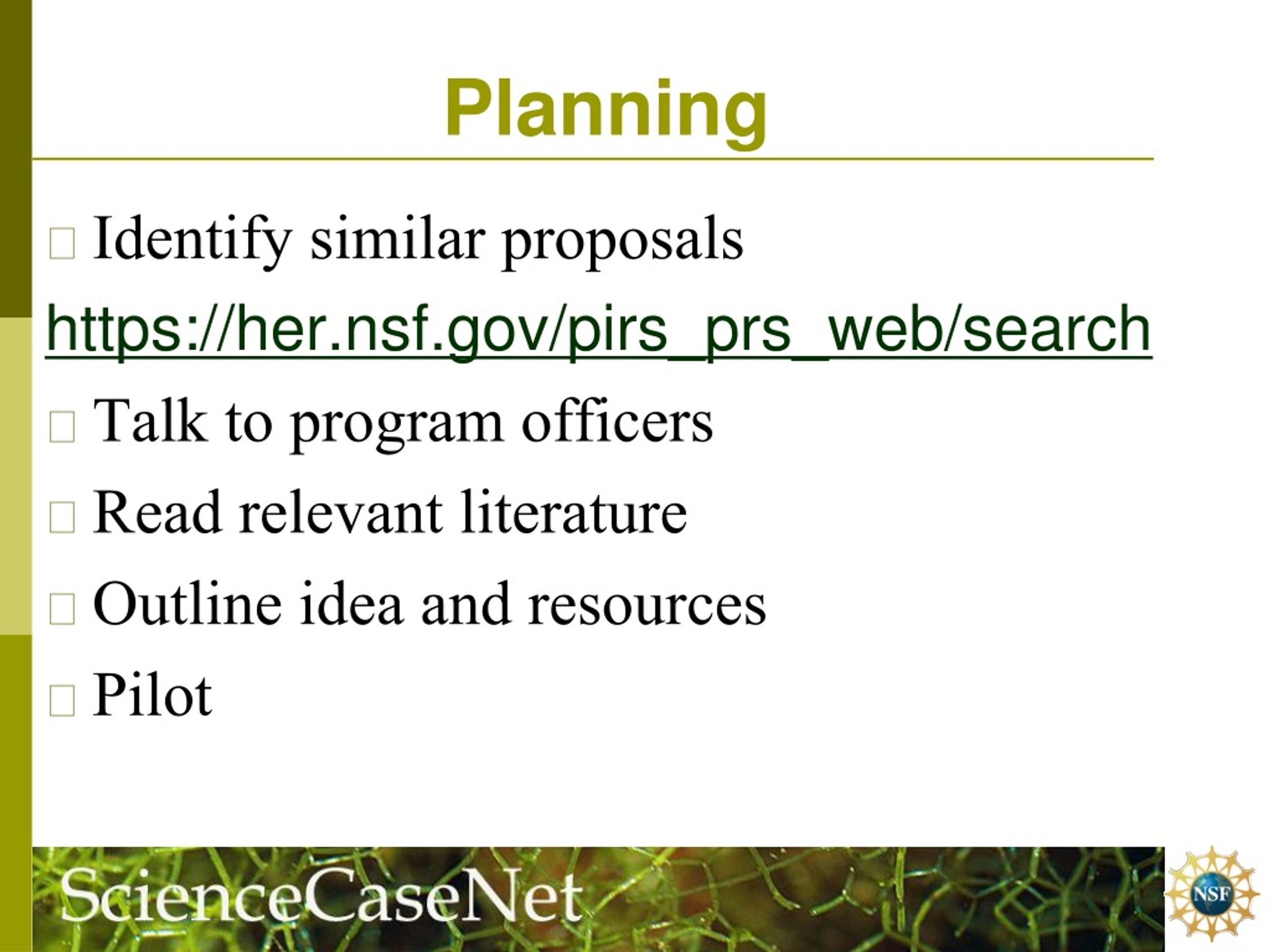 Planning

Identify similar proposals

https://her.nsf.gov/pirs_prs_web/search

Talk to program officers

Read relevant literature

Outline idea and resources

Pilot

ScienceCaseNet

NSF